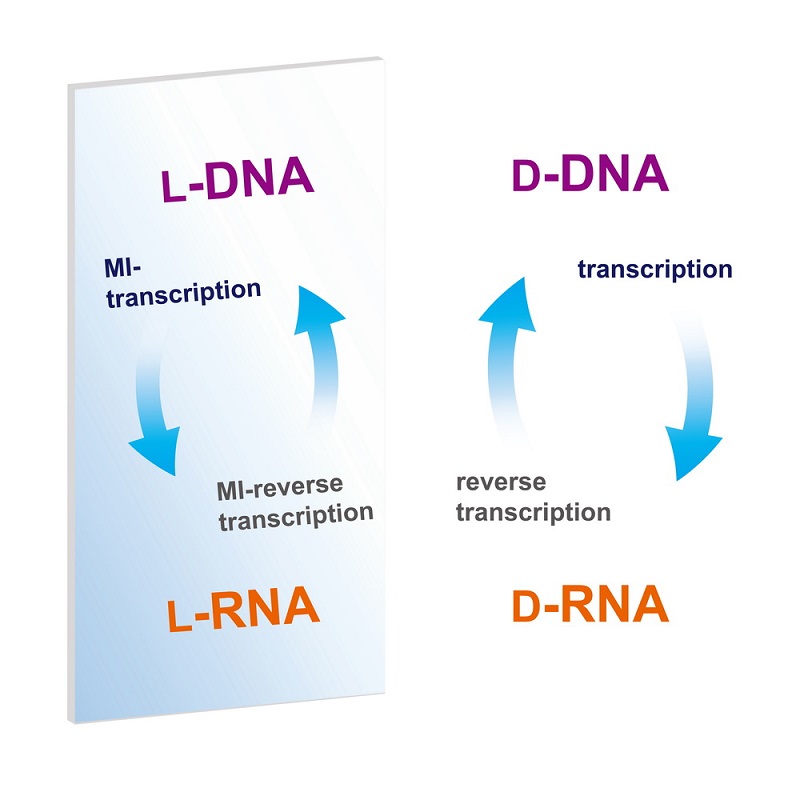 L-DNA

MI-transcription

MI-reverse transcription

L-RNA

D-DNA

transcription

reverse transcription

D-RNA